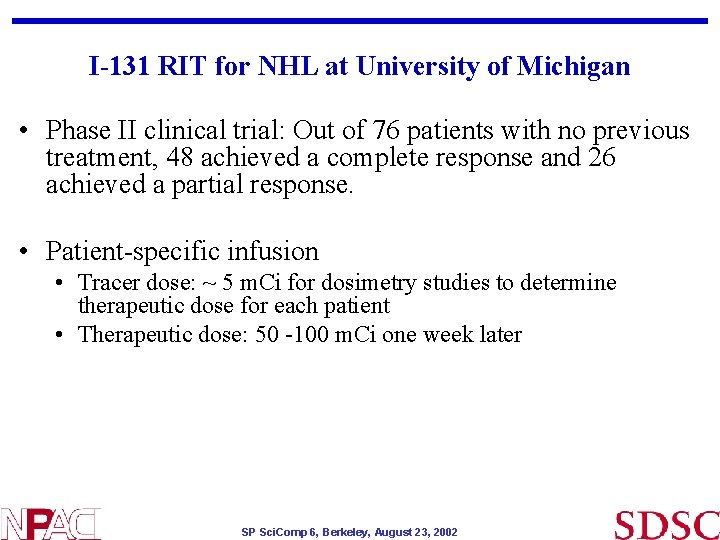 I-131 RIT for NHL at University of Michigan

• Phase II clinical trial: Out of 76 patients with no previous treatment, 48 achieved a complete response and 26 achieved a partial response.

• Patient-specific infusion
  • Tracer dose: ~ 5 mCi for dosimetry studies to determine therapeutic dose for each patient
  • Therapeutic dose: 50 -100 mCi one week later

NPACI

SP SciComp 6, Berkeley, August 23, 2002

SDSC